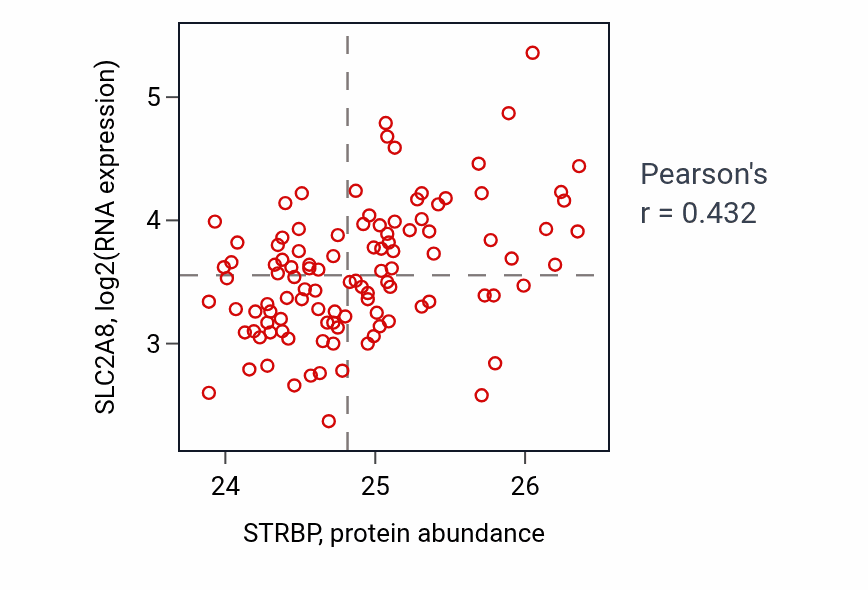 SLC2A8, log2(RNA expression)

5
4
3

24
25
26

STRBP, protein abundance

Pearson's
r = 0.432